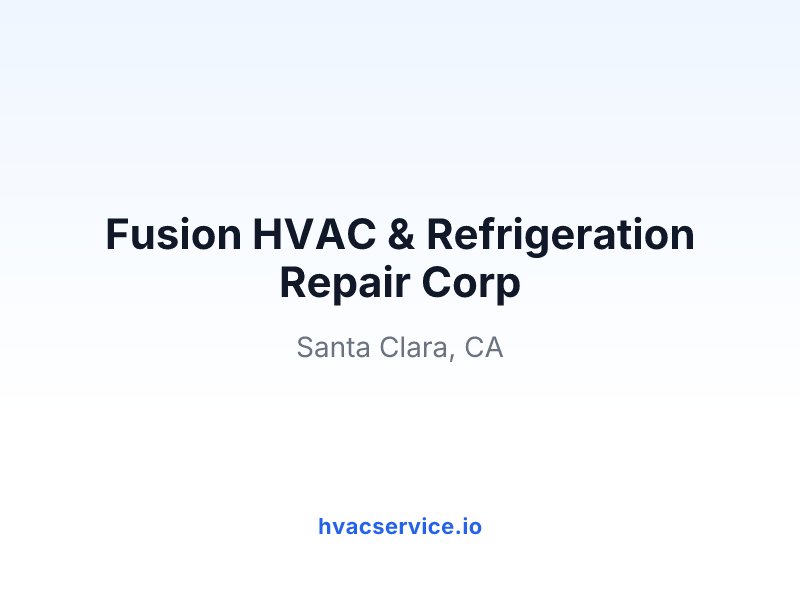 Fusion HVAC & Refrigeration Repair Corp

Santa Clara, CA

hvacservice.io